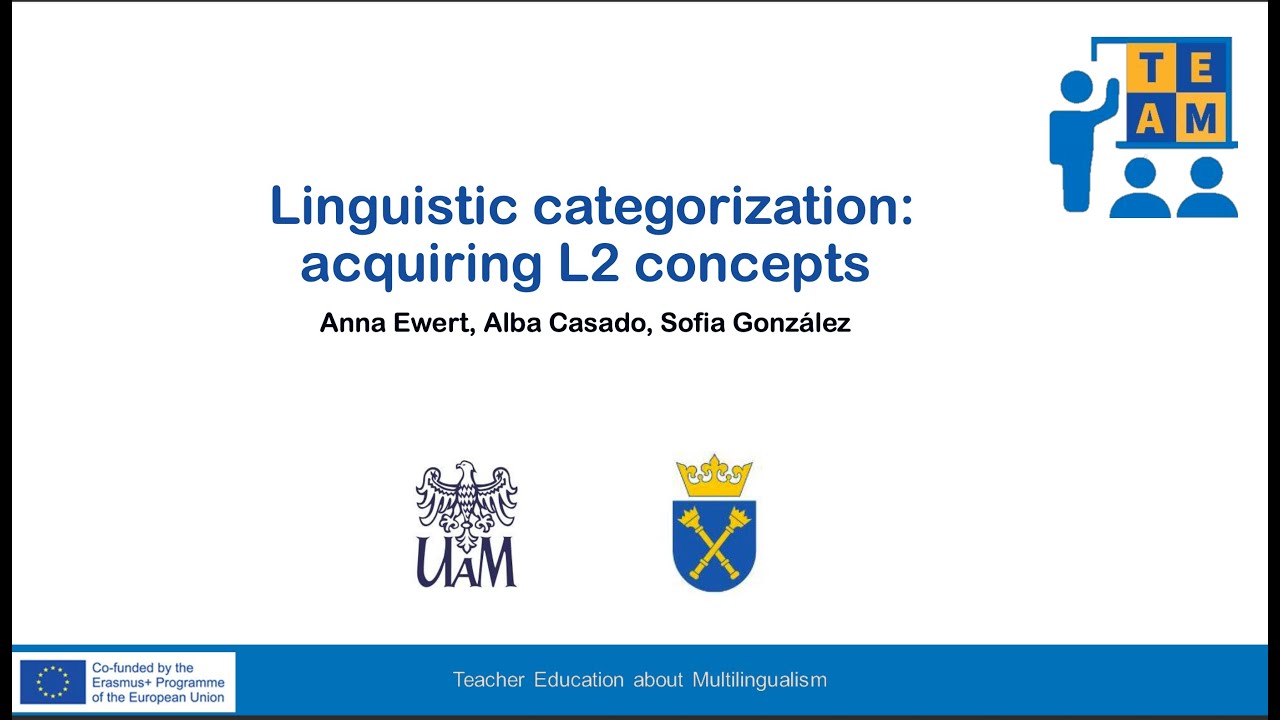 T E
A M

Linguistic categorization: acquiring L2 concepts

Anna Ewert, Alba Casado, Sofia González

UAM

Co-funded by the Erasmus+ Programme of the European Union

Teacher Education about Multilingualism